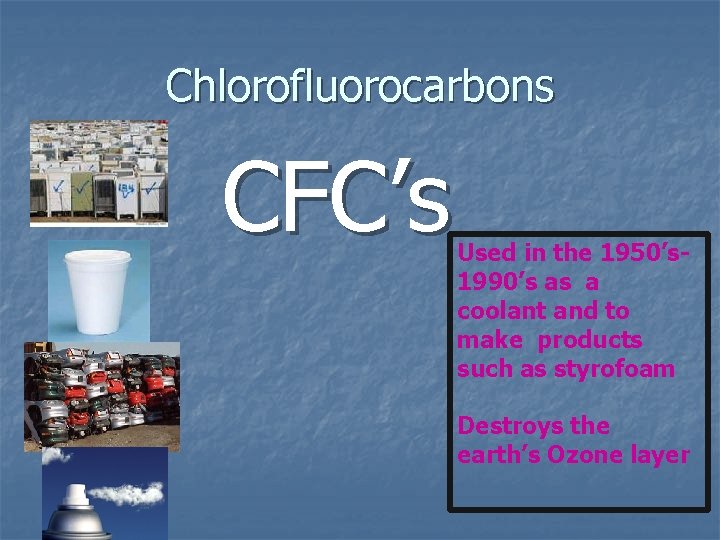 Chlorofluorocarbons

CFC's

Used in the 1950's-1990's as a coolant and to make products such as styrofoam

Destroys the earth's Ozone layer